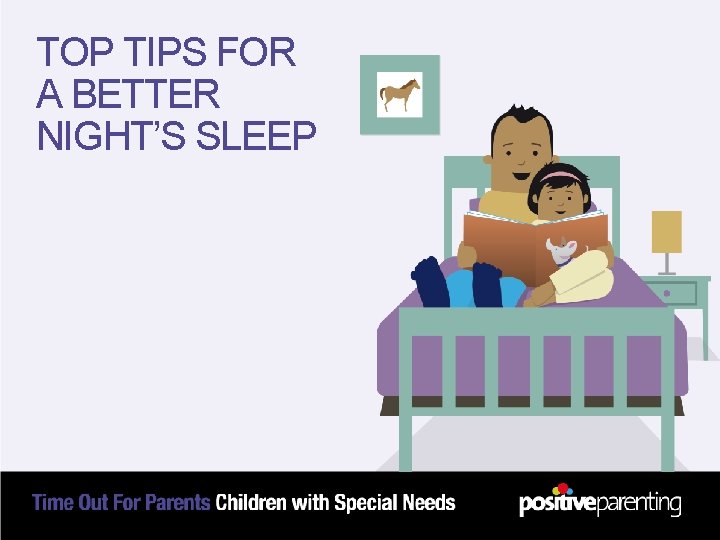 TOP TIPS FOR A BETTER NIGHT'S SLEEP

Time Out For Parents Children with Special Needs

positiveparenting